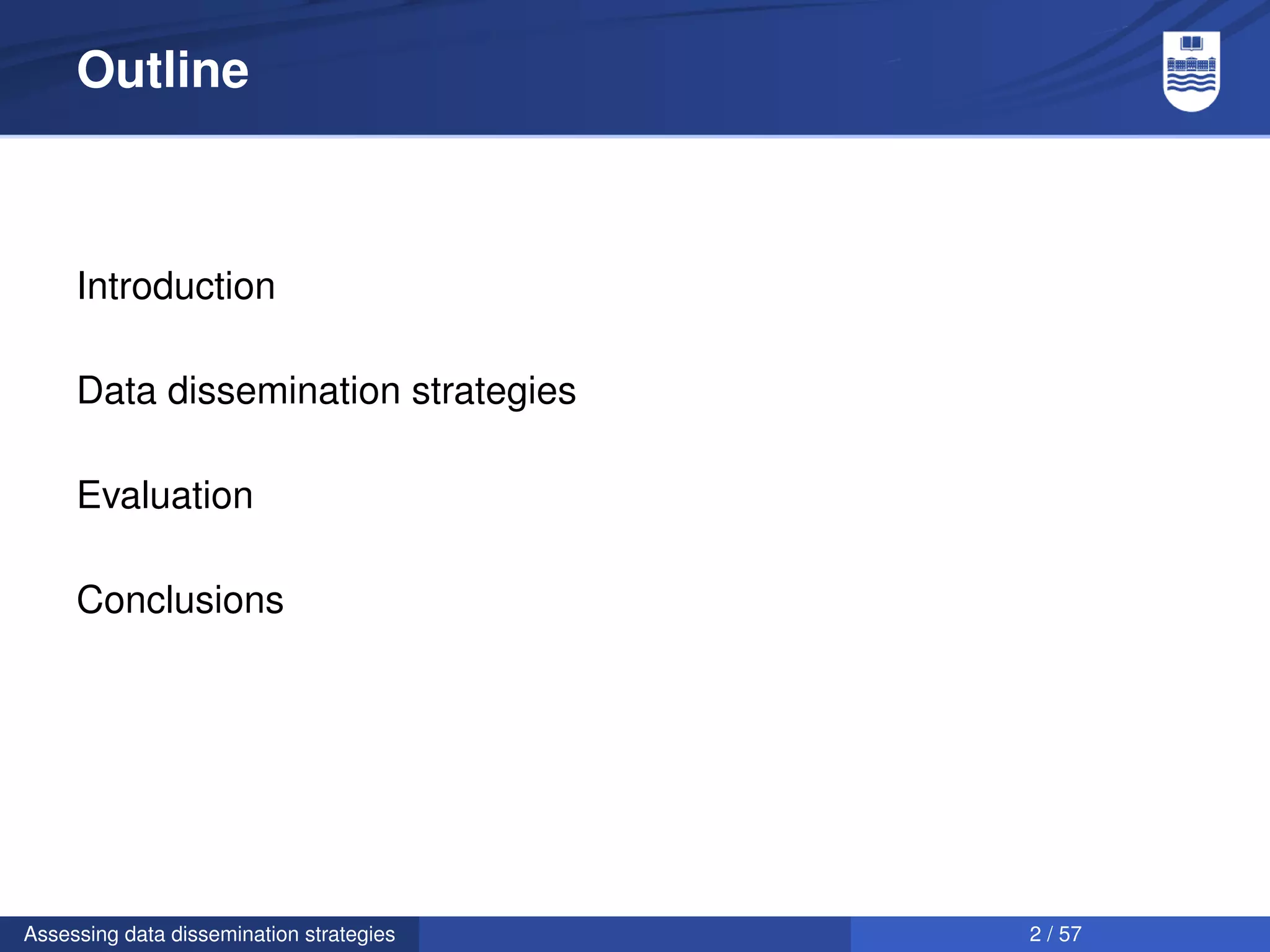 Outline

Introduction

Data dissemination strategies

Evaluation

Conclusions

Assessing data dissemination strategies

2 / 57